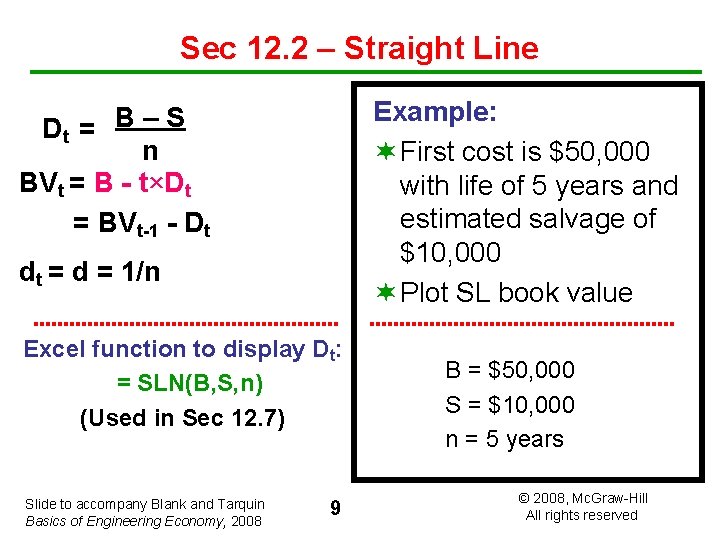 Sec 12.2 – Straight Line

$D_t = \frac{B - S}{n}$

$BV_t = B - t \times D_t$

$= BV_{t-1} - D_t$

$d_t = d = 1/n$

Excel function to display $D_t$:

= SLN(B,S,n)

(Used in Sec 12.7)

Example:

First cost is \$50,000 with life of 5 years and estimated salvage of \$10,000

Plot SL book value

B = \$50,000

S = \$10,000

n = 5 years

Slide to accompany Blank and Tarquin
Basics of Engineering Economy, 2008

9

© 2008, McGraw-Hill
All rights reserved